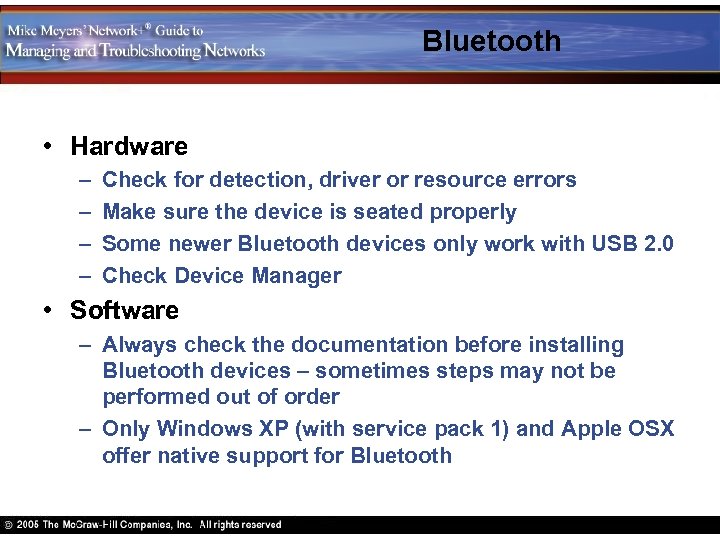 Mike Meyers' Network+® Guide to Managing and Troubleshooting Networks

Bluetooth

• Hardware
– Check for detection, driver or resource errors
– Make sure the device is seated properly
– Some newer Bluetooth devices only work with USB 2.0
– Check Device Manager

• Software
– Always check the documentation before installing Bluetooth devices – sometimes steps may not be performed out of order
– Only Windows XP (with service pack 1) and Apple OSX offer native support for Bluetooth

© 2005 The McGraw-Hill Companies, Inc. All rights reserved